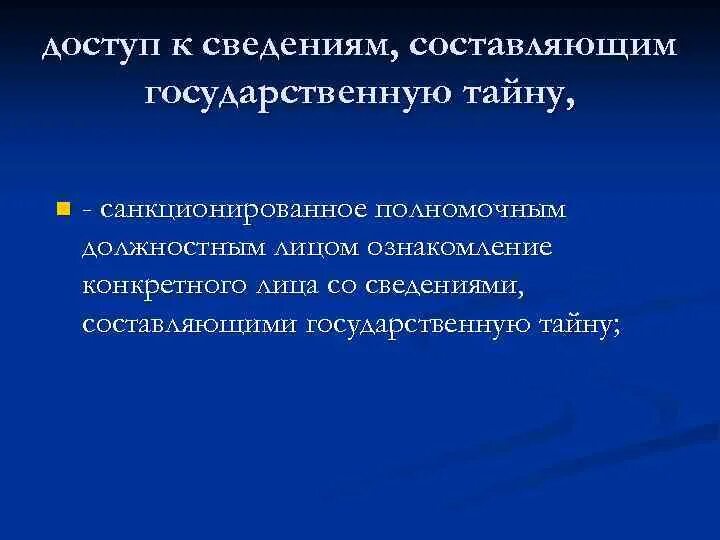 доступ к сведениям, составляющим государственную тайну,

- санкционированное полномочным должностным лицом ознакомление конкретного лица со сведениями, составляющими государственную тайну;